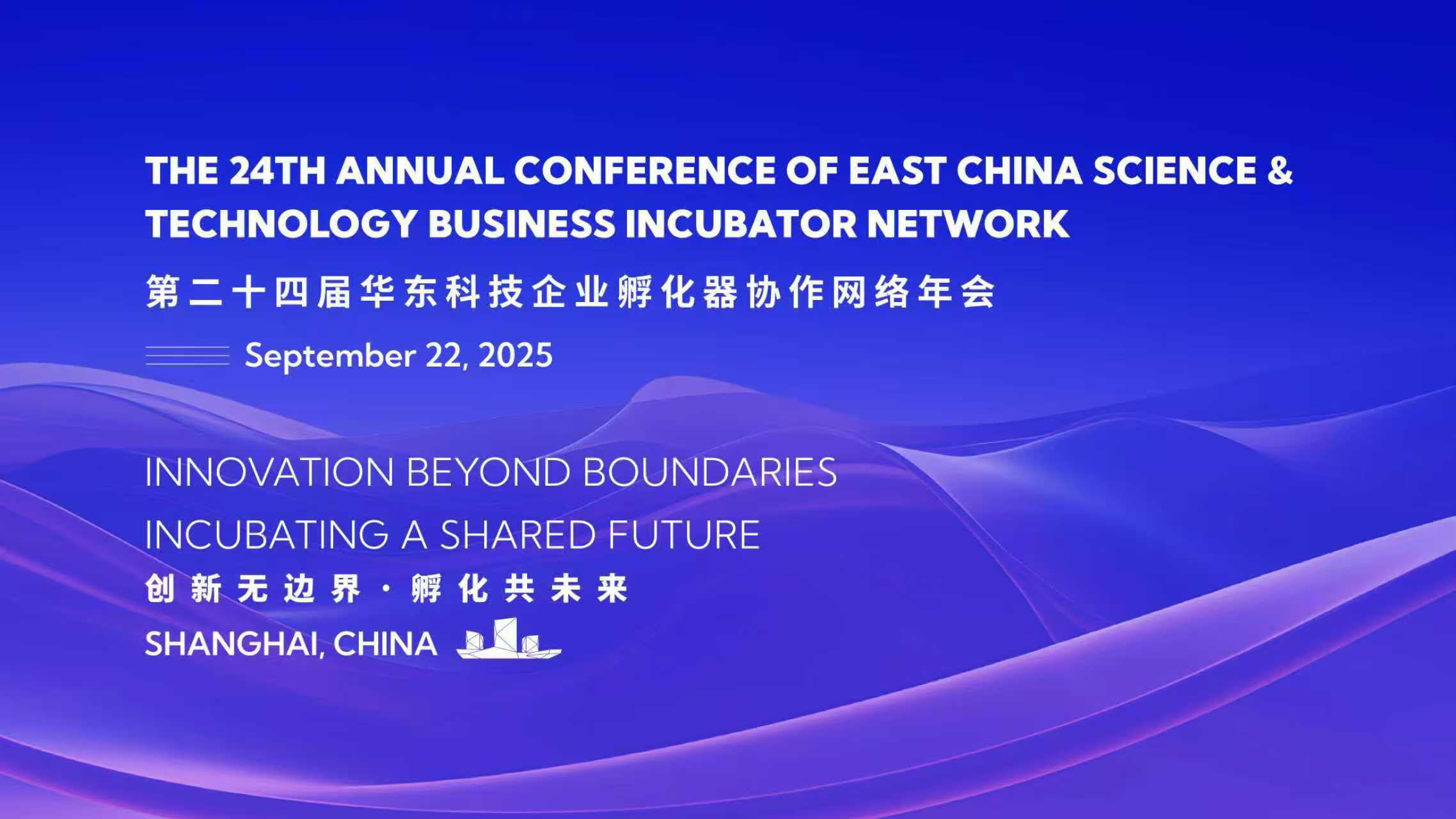 THE 24TH ANNUAL CONFERENCE OF EAST CHINA SCIENCE & TECHNOLOGY BUSINESS INCUBATOR NETWORK

第二十四届华东科技企业孵化器协作网络年会

September 22, 2025

INNOVATION BEYOND BOUNDARIES

INCUBATING A SHARED FUTURE

创新无边界·孵化共未来

SHANGHAI, CHINA